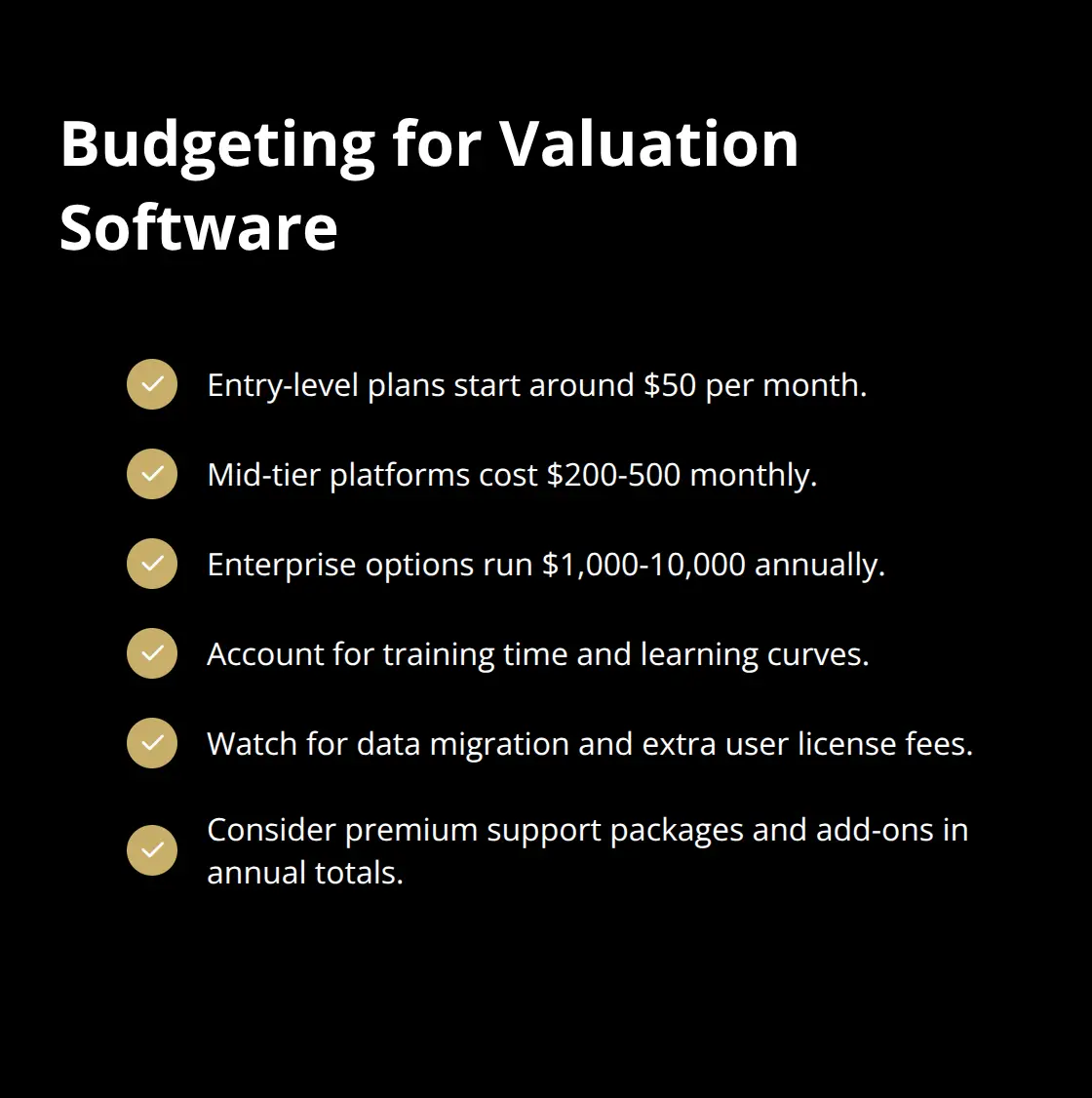 Budgeting for Valuation Software

Entry-level plans start around \$50 per month.

Mid-tier platforms cost \$200-500 monthly.

Enterprise options run \$1,000-10,000 annually.

Account for training time and learning curves.

Watch for data migration and extra user license fees.

Consider premium support packages and add-ons in annual totals.